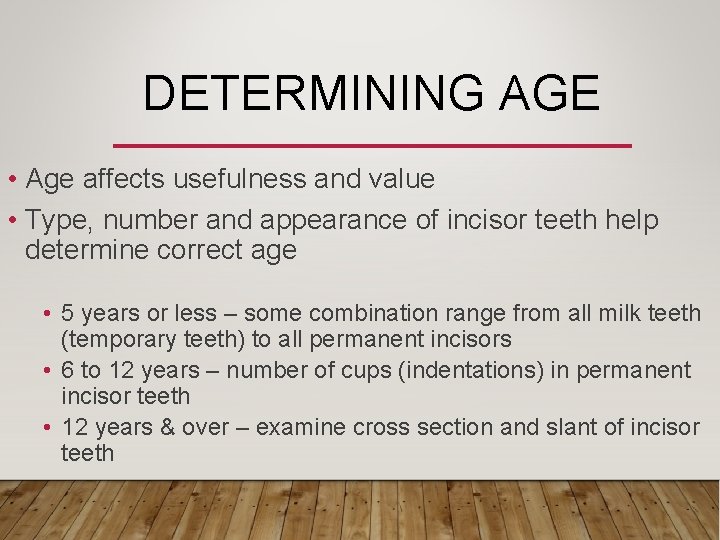 DETERMINING AGE

• Age affects usefulness and value
• Type, number and appearance of incisor teeth help determine correct age

• 5 years or less – some combination range from all milk teeth (temporary teeth) to all permanent incisors
• 6 to 12 years – number of cups (indentations) in permanent incisor teeth
• 12 years & over – examine cross section and slant of incisor teeth